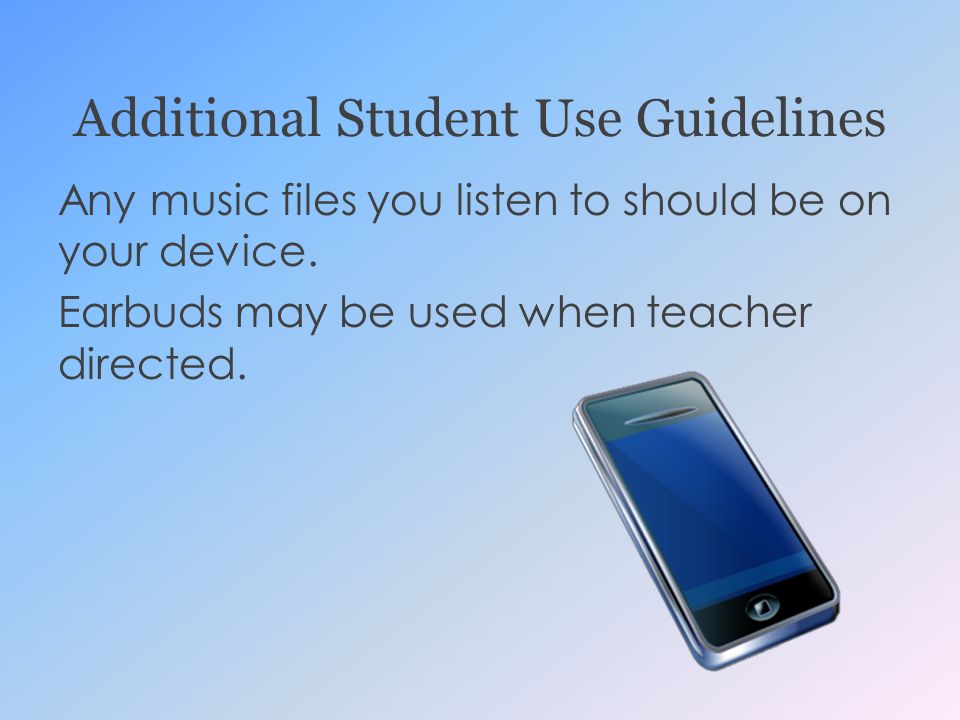 Additional Student Use Guidelines

Any music files you listen to should be on your device.

Earbuds may be used when teacher directed.